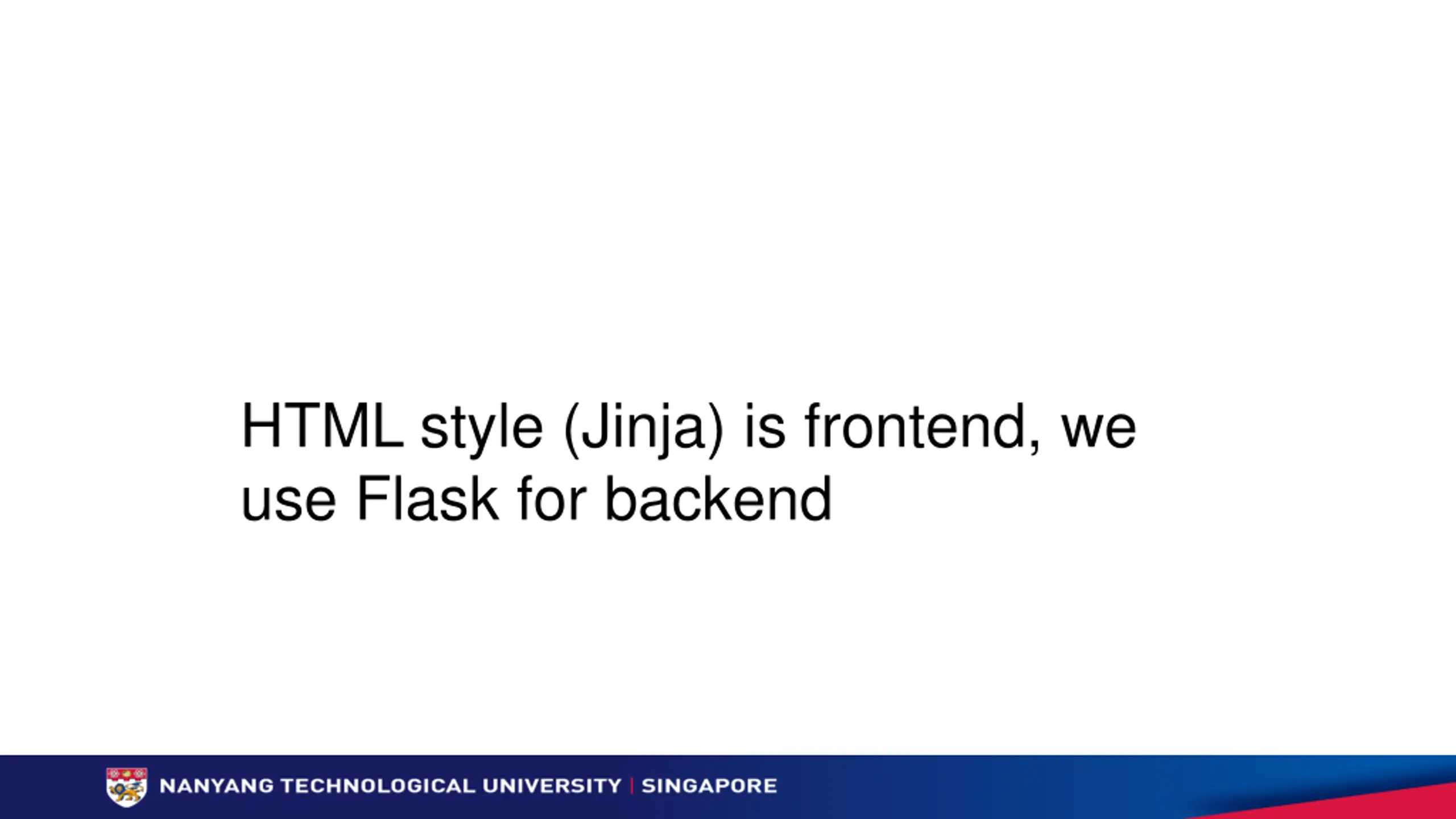 HTML style (Jinja) is frontend, we use Flask for backend

NANYANG TECHNOLOGICAL UNIVERSITY | SINGAPORE